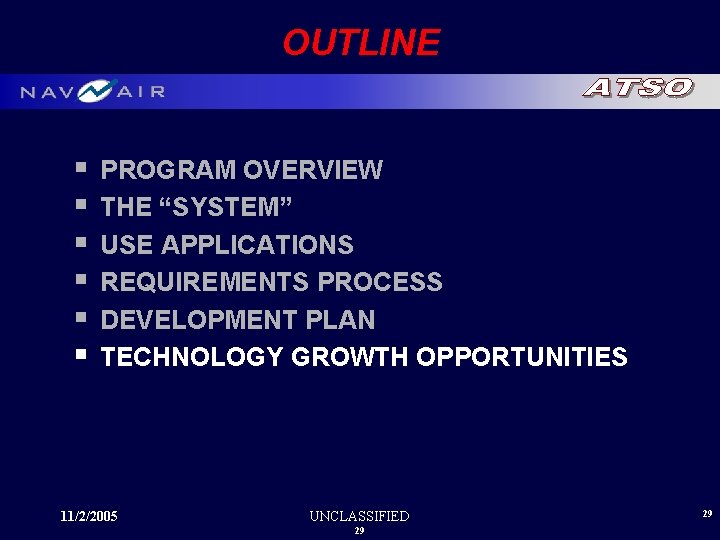 OUTLINE

NAVAIR

ATSO

▪ PROGRAM OVERVIEW
▪ THE “SYSTEM”
▪ USE APPLICATIONS
▪ REQUIREMENTS PROCESS
▪ DEVELOPMENT PLAN
▪ TECHNOLOGY GROWTH OPPORTUNITIES

11/2/2005

UNCLASSIFIED
29

29